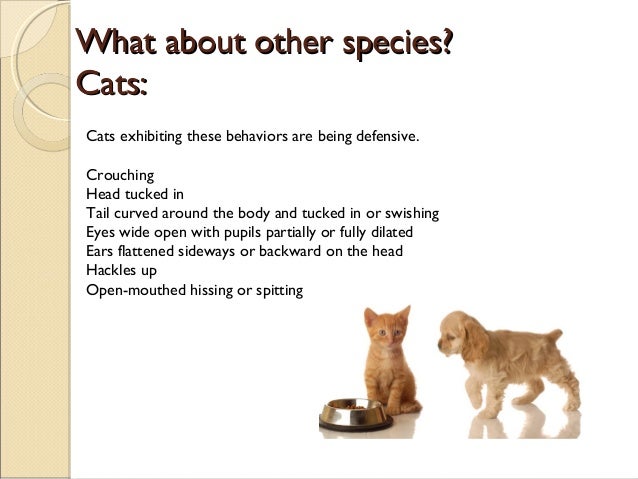 What about other species?
Cats:

Cats exhibiting these behaviors are being defensive.

Crouching
Head tucked in
Tail curved around the body and tucked in or swishing
Eyes wide open with pupils partially or fully dilated
Ears flattened sideways or backward on the head
Hackles up
Open-mouthed hissing or spitting